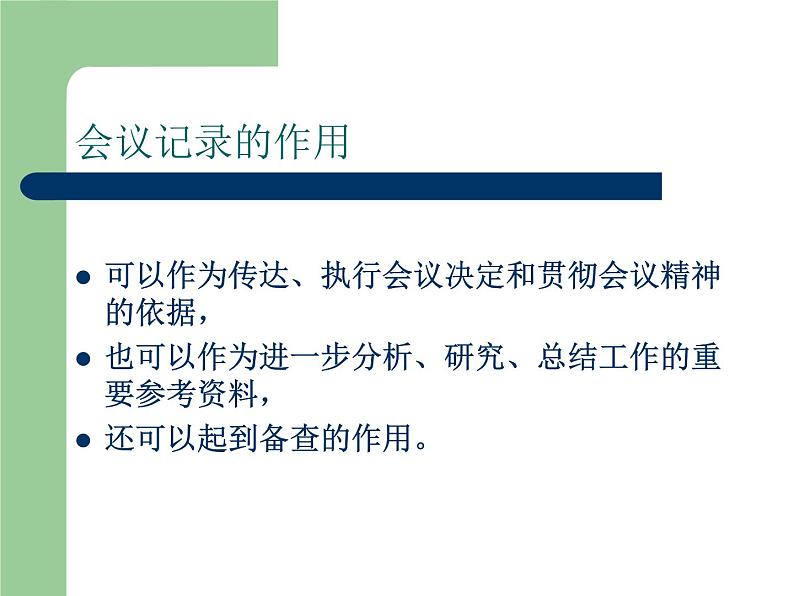 会议记录的作用

- 可以作为传达、执行会议决定和贯彻会议精神的依据，
- 也可以作为进一步分析、研究、总结工作的重要参考资料，
- 还可以起到备查的作用。